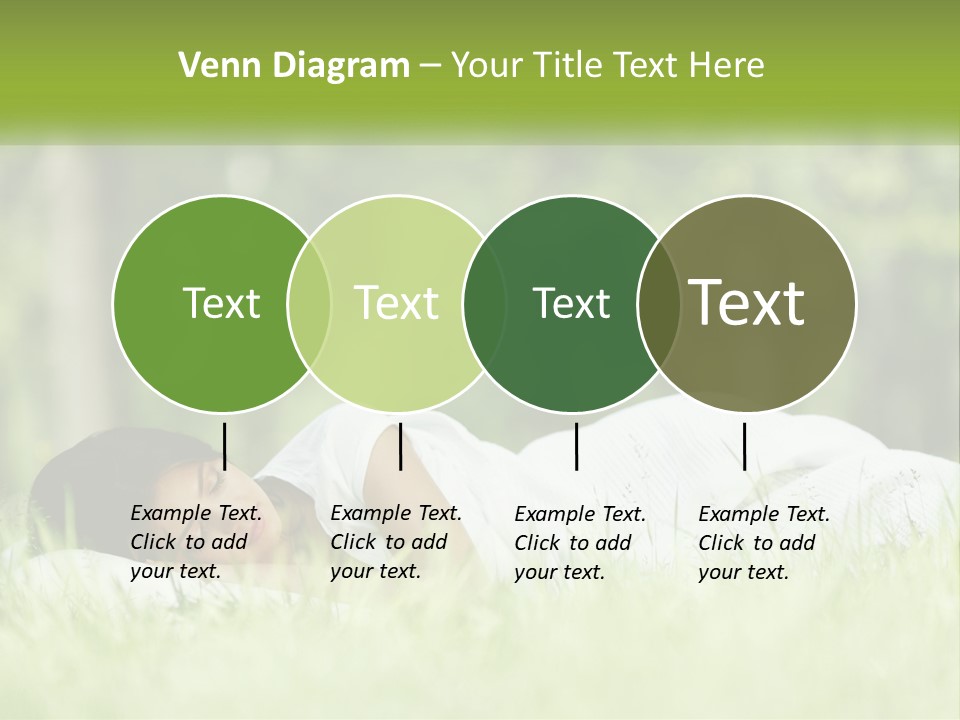 Venn Diagram – Your Title Text Here

Text

Text

Text

Text

Example Text. Click to add your text.

Example Text. Click to add your text.

Example Text. Click to add your text.

Example Text. Click to add your text.